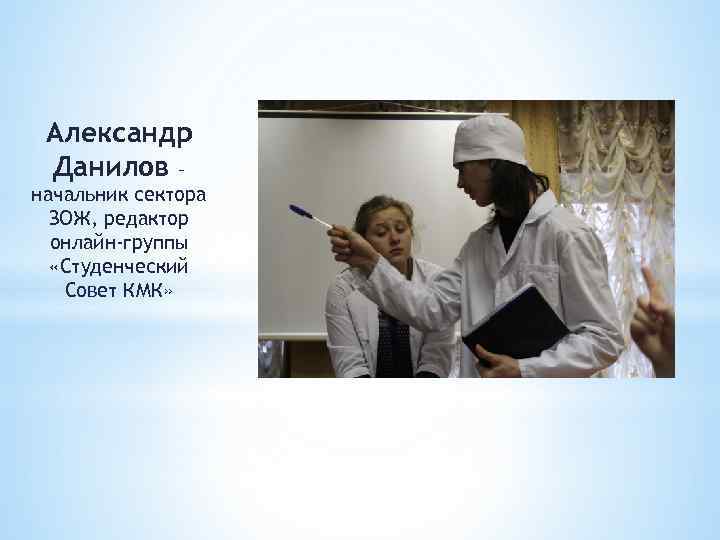 Александр Данилов – начальник сектора ЗОЖ, редактор онлайн-группы «Студенческий Совет КМК»